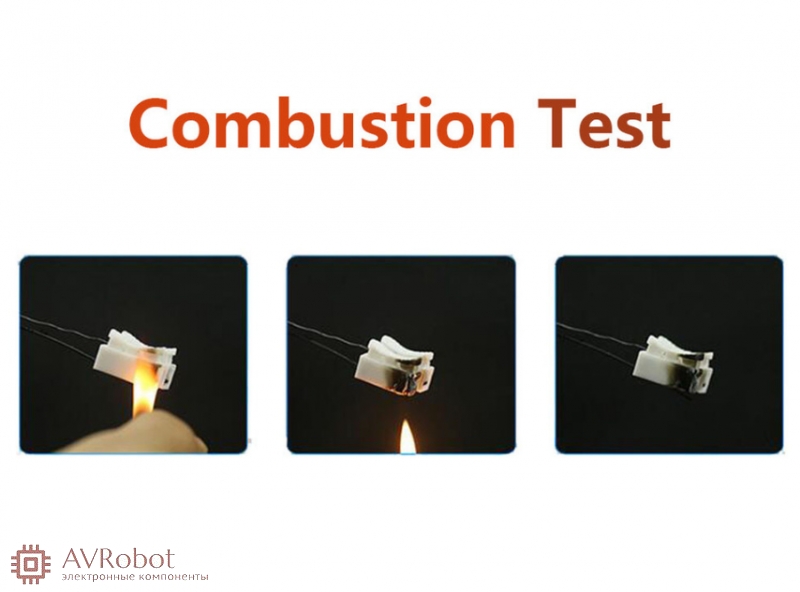 Combustion Test

AVRobot
электронные компоненты